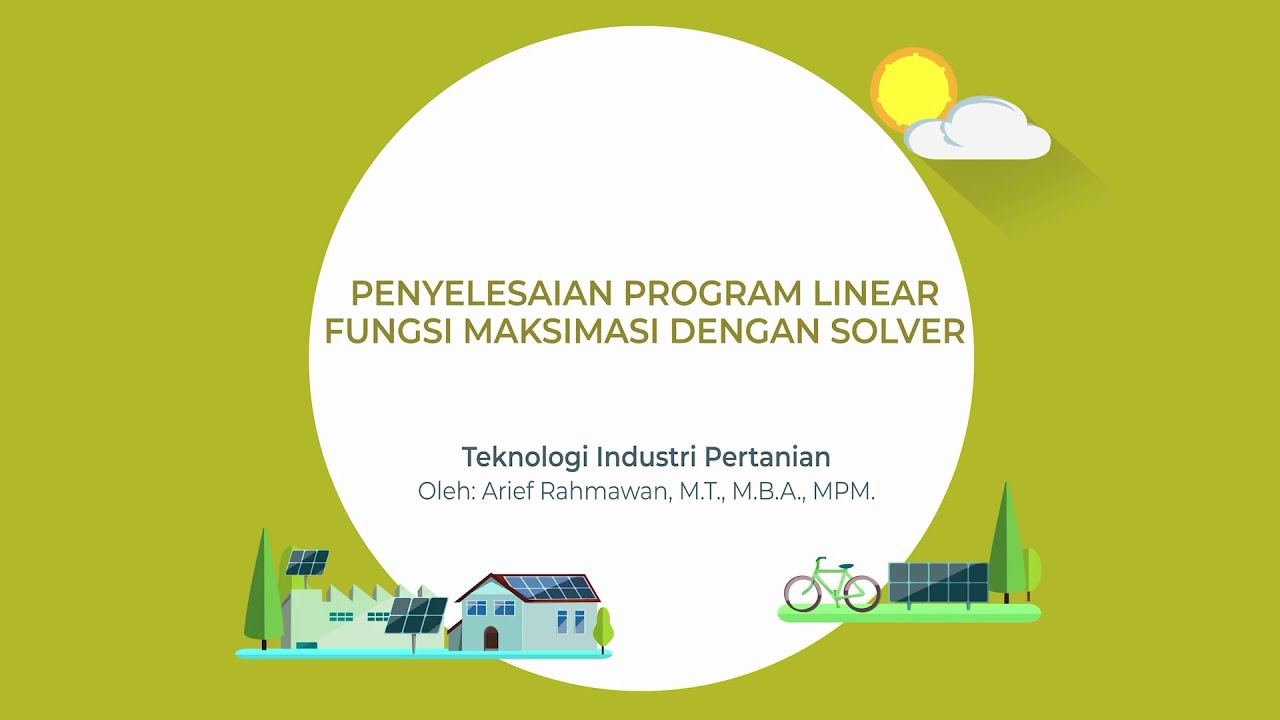 PENYELESAIAN PROGRAM LINEAR
FUNGSI MAKSIMASI DENGAN SOLVER

Teknologi Industri Pertanian
Oleh: Arief Rahmawan, M.T., M.B.A., MPM.